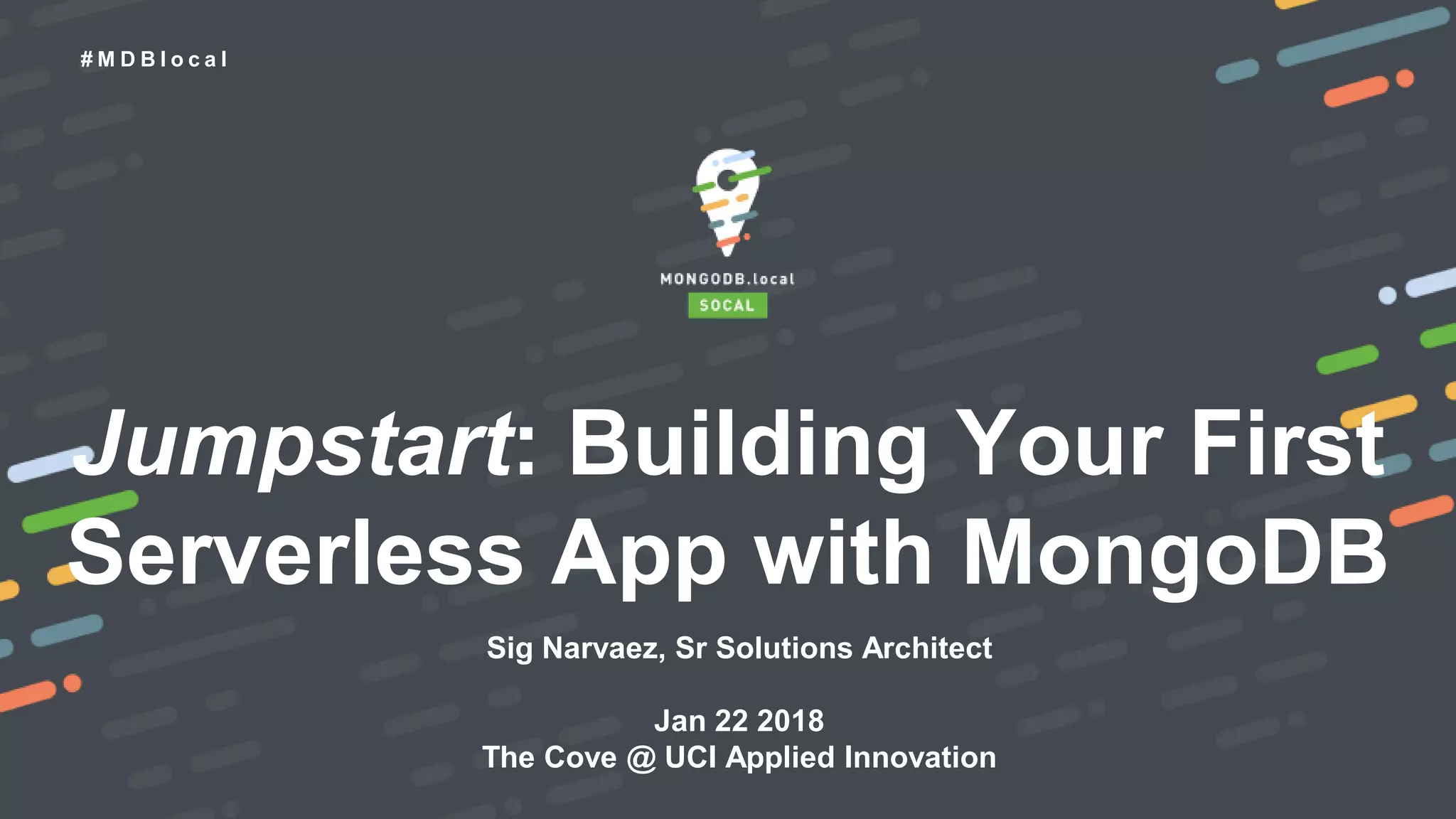 #MDBlocal

MONGODB.local
SOCAL

Jumpstart: Building Your First Serverless App with MongoDB

Sig Narvaez, Sr Solutions Architect

Jan 22 2018
The Cove @ UCI Applied Innovation